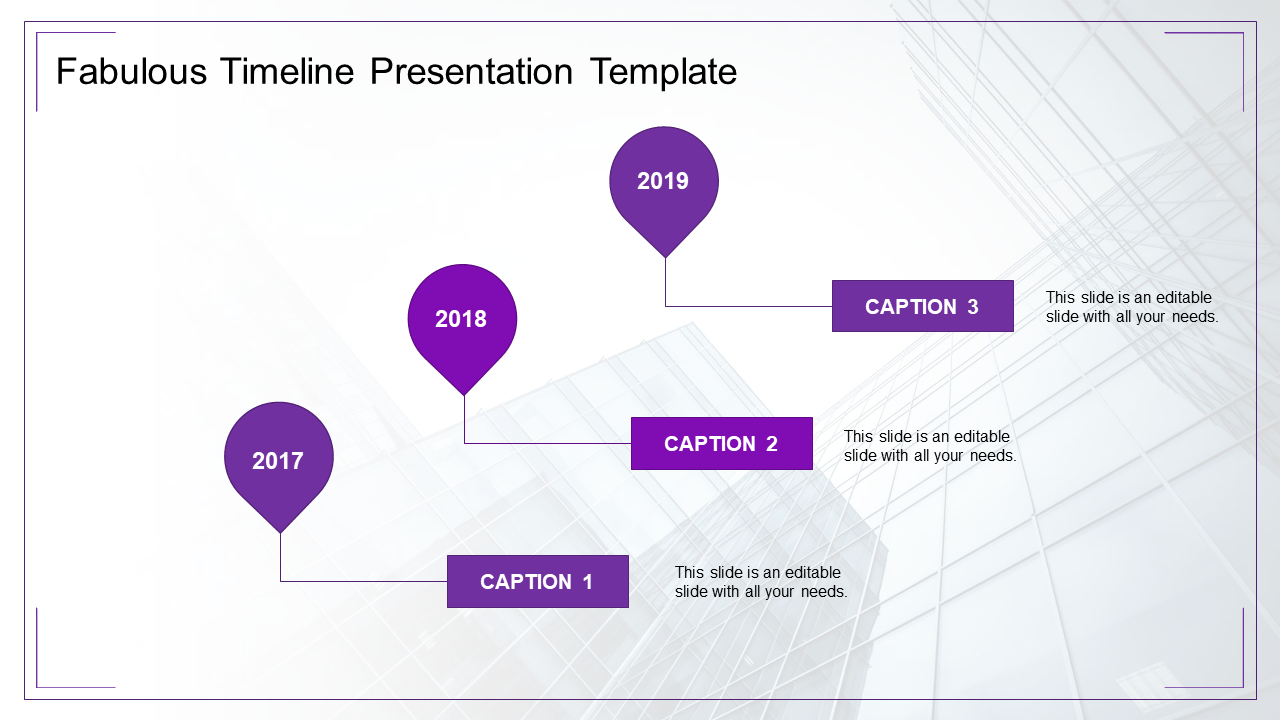 Fabulous Timeline Presentation Template

2019

CAPTION 3

This slide is an editable slide with all your needs.

2018

CAPTION 2

This slide is an editable slide with all your needs.

2017

CAPTION 1

This slide is an editable slide with all your needs.